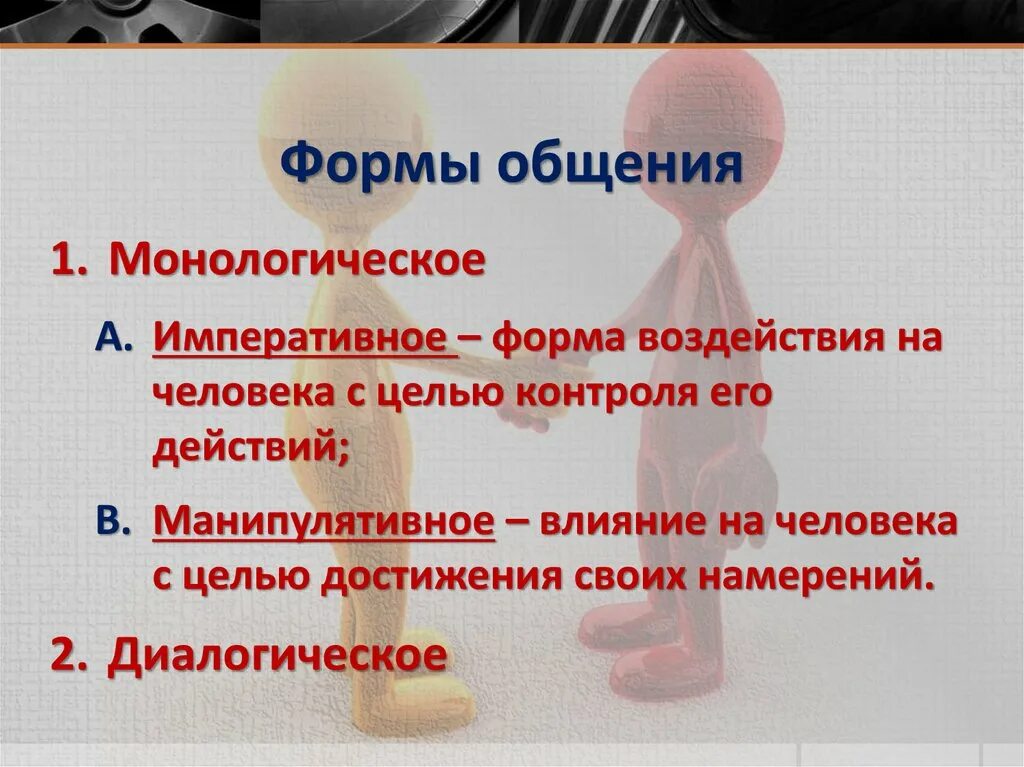 Формы общения

1. Монологическое

A. Императивное – форма воздействия на человека с целью контроля его действий;

B. Манипулятивное – влияние на человека с целью достижения своих намерений.

2. Диалогическое